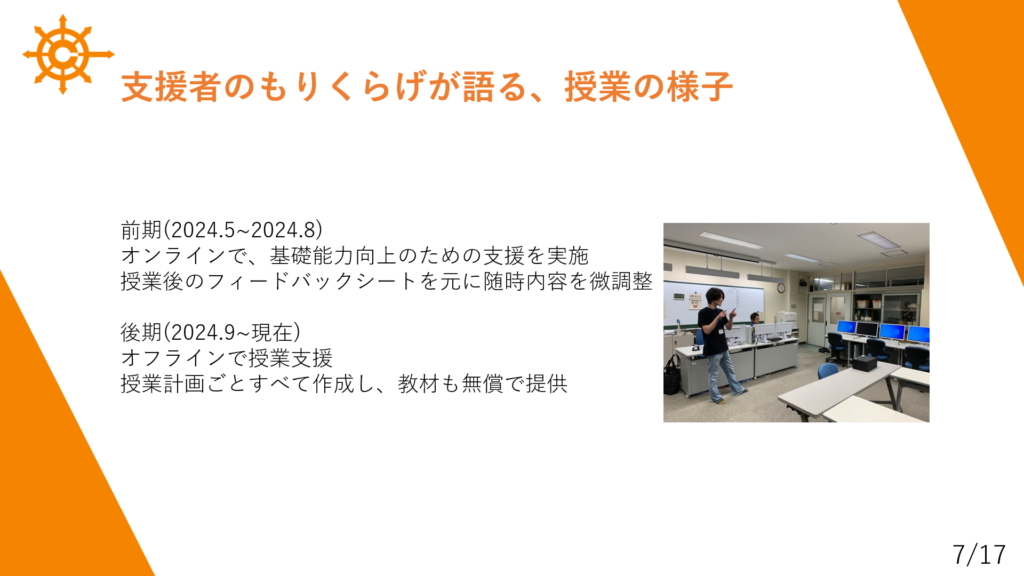 支援者のもりくらげが語る、授業の様子

前期(2024.5~2024.8)
オンラインで、基礎能力向上のための支援を実施
授業後のフィードバックシートを元に随時内容を微調整

後期(2024.9~現在)
オフラインで授業支援
授業計画ごとすべて作成し、教材も無償で提供

7/17